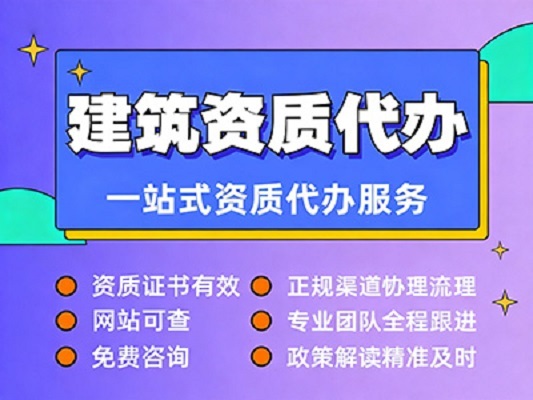 建筑资质代办

一站式资质代办服务

资质证书有效
网站可查
免费咨询

正规渠道协理流理
专业团队全程跟进
政策解读精准及时